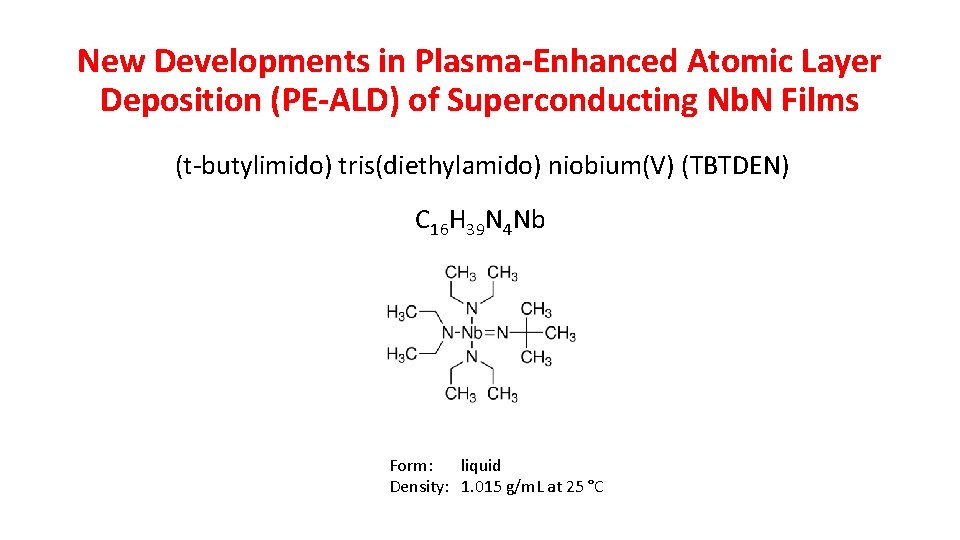 New Developments in Plasma-Enhanced Atomic Layer Deposition (PE-ALD) of Superconducting NbN Films

(t-butylimido) tris(diethylamido) niobium(V) (TBTDEN)

$C_{16}H_{39}N_4Nb$

$CH_3$ $CH_3$
$H_3C$ N $CH_3$
N-Nb=N $CH_3$
$H_3C$ N $CH_3$
$CH_3$ $CH_3$

Form: liquid
Density: 1.015 g/mL at 25 °C